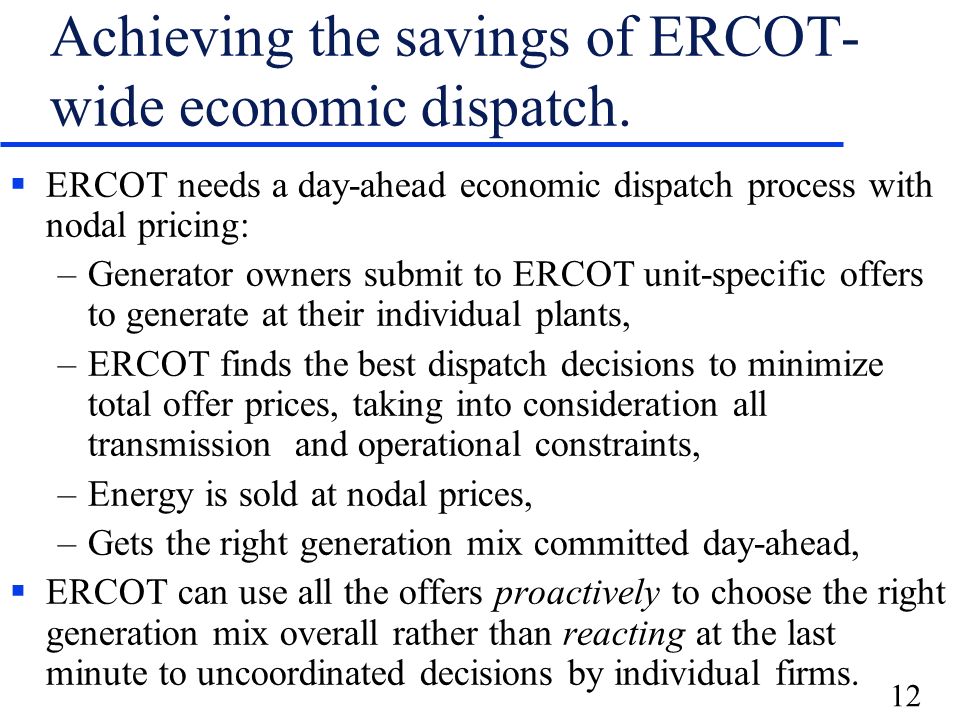 Achieving the savings of ERCOT-wide economic dispatch.

▪ ERCOT needs a day-ahead economic dispatch process with nodal pricing:

– Generator owners submit to ERCOT unit-specific offers to generate at their individual plants,

– ERCOT finds the best dispatch decisions to minimize total offer prices, taking into consideration all transmission and operational constraints,

– Energy is sold at nodal prices,

– Gets the right generation mix committed day-ahead,

▪ ERCOT can use all the offers proactively to choose the right generation mix overall rather than reacting at the last minute to uncoordinated decisions by individual firms.

12